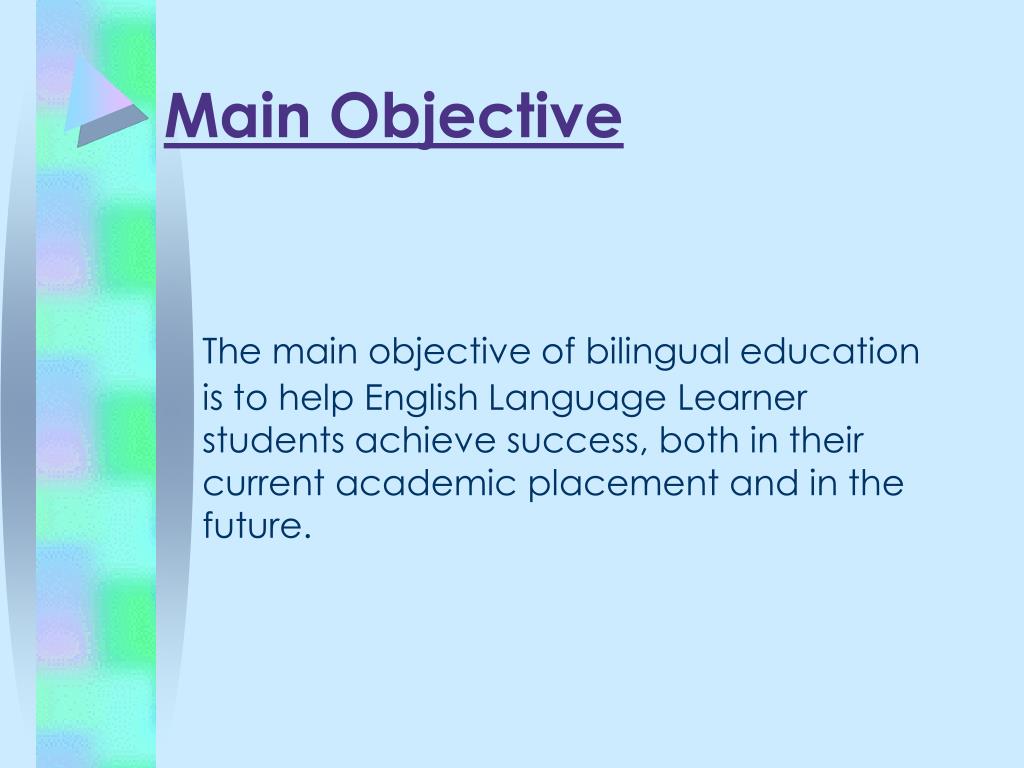 Main Objective

The main objective of bilingual education is to help English Language Learner students achieve success, both in their current academic placement and in the future.